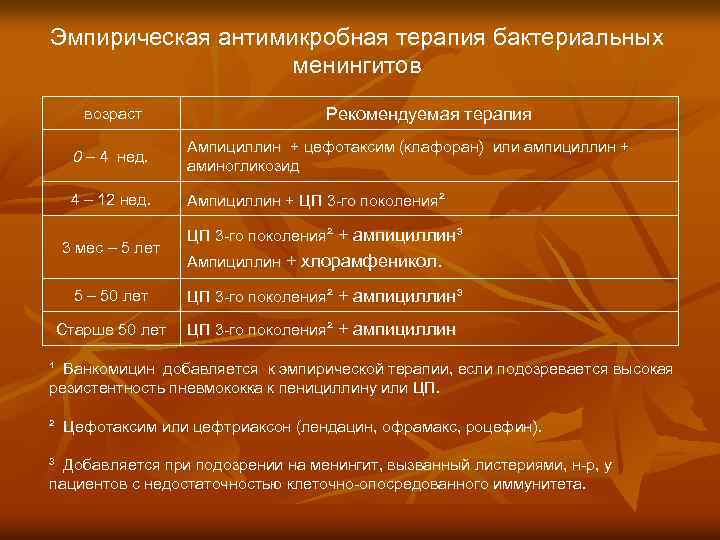 Эмпирическая антимикробная терапия бактериальных менингитов

| возраст | Рекомендуемая терапия |
|---|---|
| 0 – 4 нед. | Ампициллин + цефотаксим (клафоран) или ампициллин + аминогликозид |
| 4 – 12 нед. | Ампициллин + ЦП 3-го поколения$^2$ |
| 3 мес – 5 лет | ЦП 3-го поколения$^2$ + ампициллин$^3$ Ампициллин + хлорамфеникол. |
| 5 – 50 лет | ЦП 3-го поколения$^2$ + ампициллин$^3$ |
| Старше 50 лет | ЦП 3-го поколения$^2$ + ампициллин |

$^1$ Ванкомицин добавляется к эмпирической терапии, если подозревается высокая резистентность пневмококка к пенициллину или ЦП.

$^2$ Цефотаксим или цефтриаксон (лендацин, офрамакс, роцефин).

$^3$ Добавляется при подозрении на менингит, вызванный листериями, н-р, у пациентов с недостаточностью клеточно-опосредованного иммунитета.